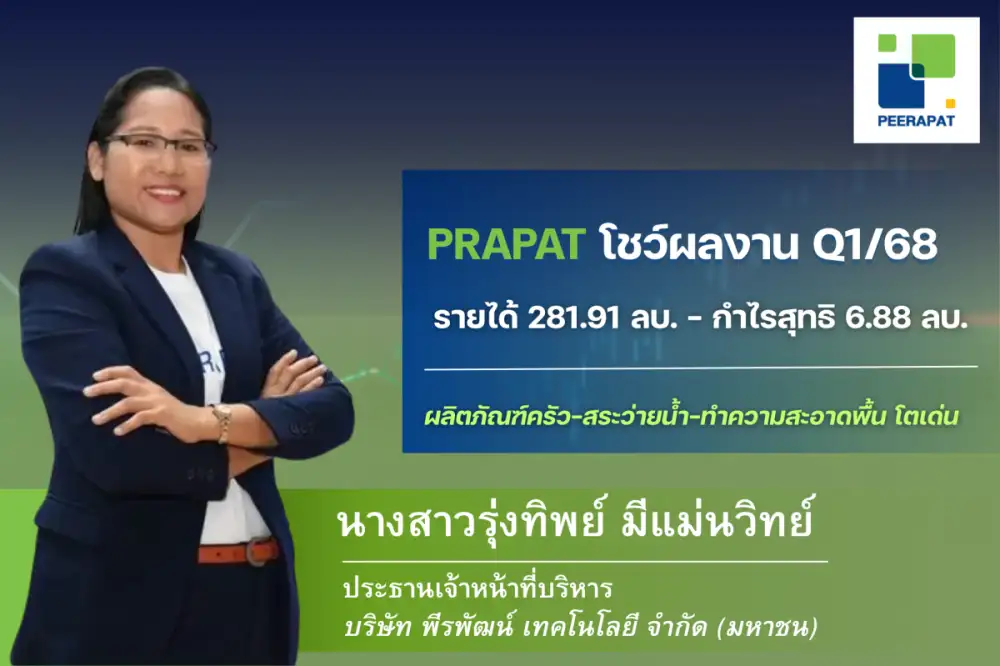 PEERAPAT

PRAPAT โชว์ผลงาน Q1/68

รายได้ 281.91 ลบ. - กำไรสุทธิ 6.88 ลบ.

ผลิตภัณฑ์ครัว-สระว่ายน้ำ-ทำความสะอาดพื้น โตเด่น

นางสาวรุ่งทิพย์ มีแม่นวิทย์

ประธานเจ้าหน้าที่บริหาร
บริษัท พีรพัฒน์ เทคโนโลยี จำกัด (มหาชน)